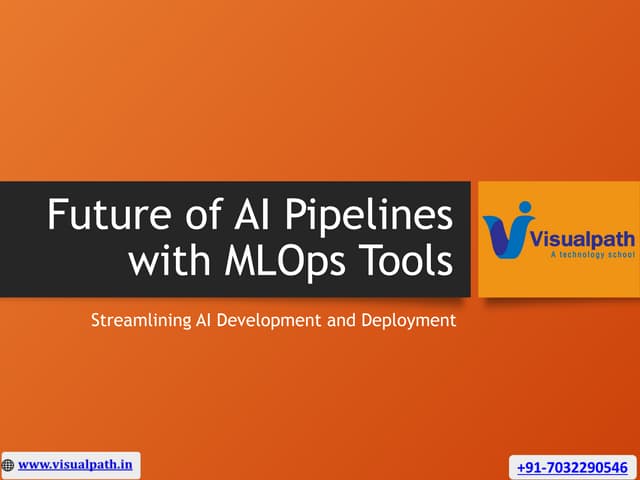 Future of AI Pipelines with MLOps Tools

Visualpath
A technology school

Streamlining AI Development and Deployment

www.visualpath.in

+91-7032290546